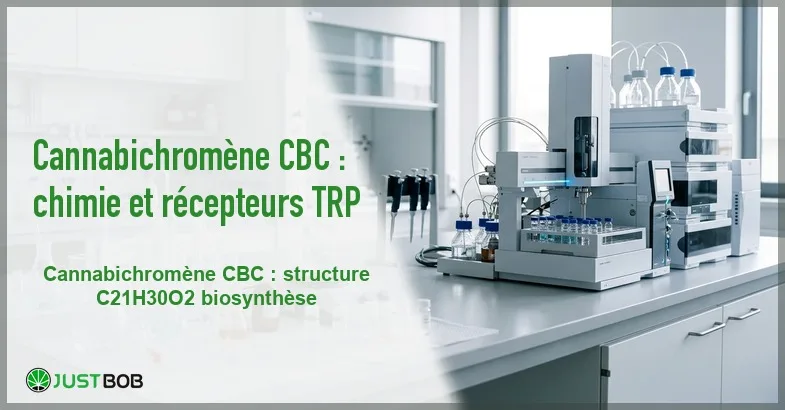 Cannabichromène CBC : chimie et récepteurs TRP

Cannabichromène CBC : structure C21H30O2 biosynthèse

JUSTBOB